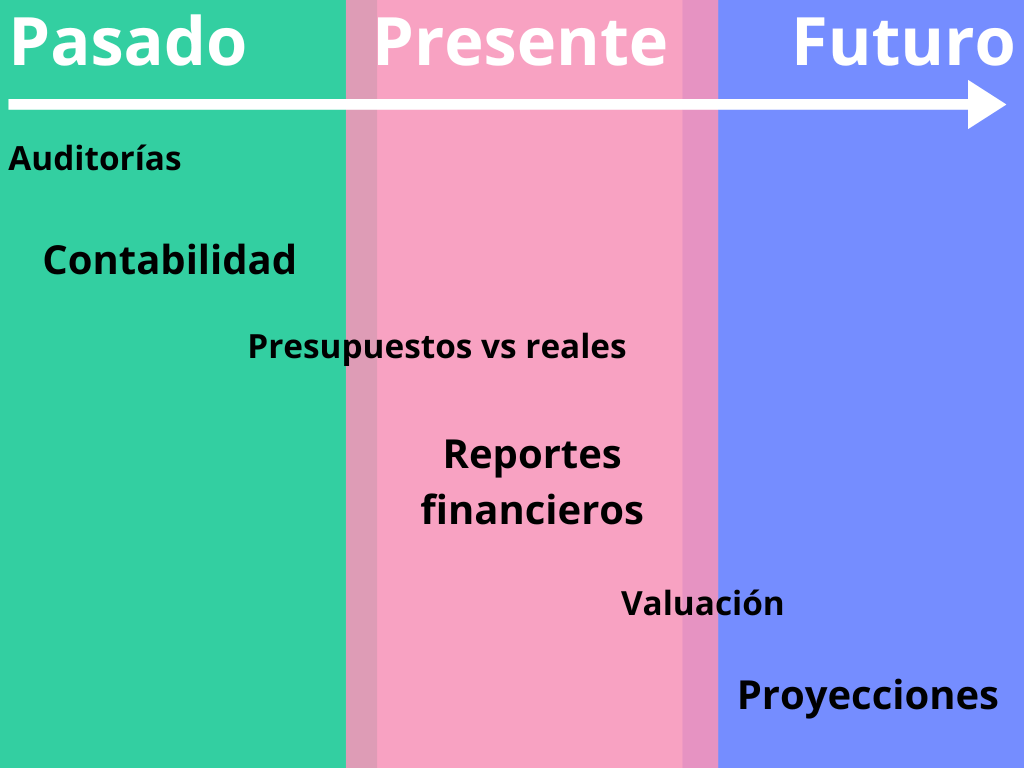 Pasado Presente Futuro

Auditorías

Contabilidad

Presupuestos vs reales

Reportes financieros

Valuación

Proyecciones